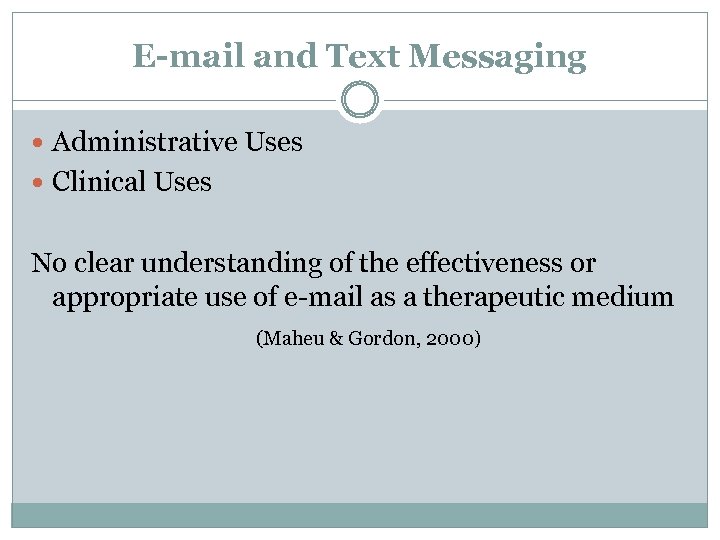 E-mail and Text Messaging

- Administrative Uses
- Clinical Uses

No clear understanding of the effectiveness or appropriate use of e-mail as a therapeutic medium

(Maheu & Gordon, 2000)